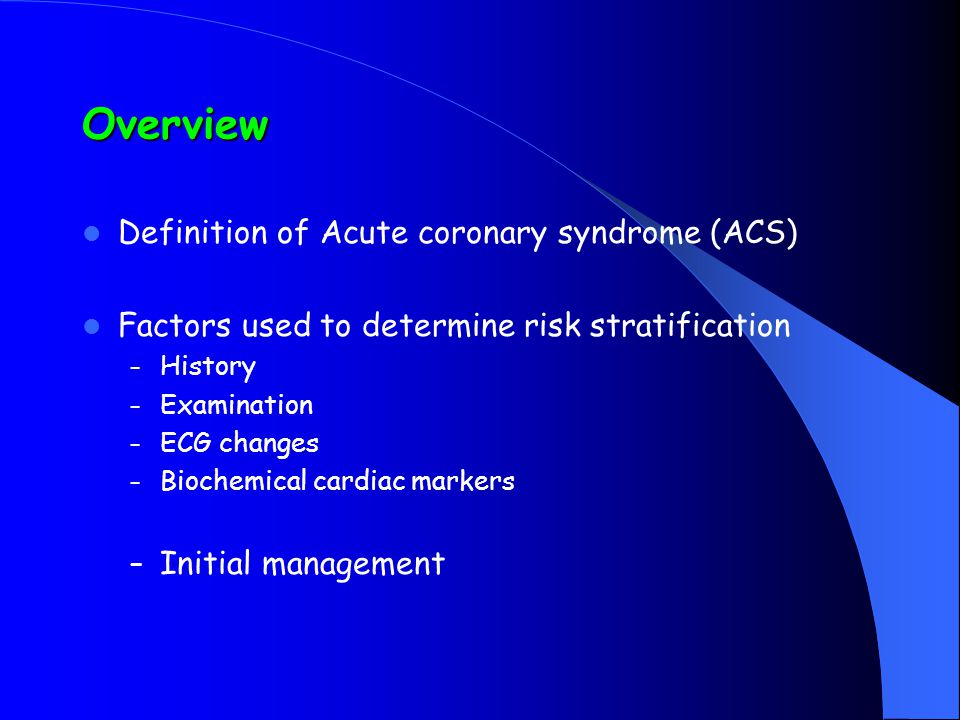 Overview

- Definition of Acute coronary syndrome (ACS)

- Factors used to determine risk stratification
  - History
  - Examination
  - ECG changes
  - Biochemical cardiac markers

  - Initial management